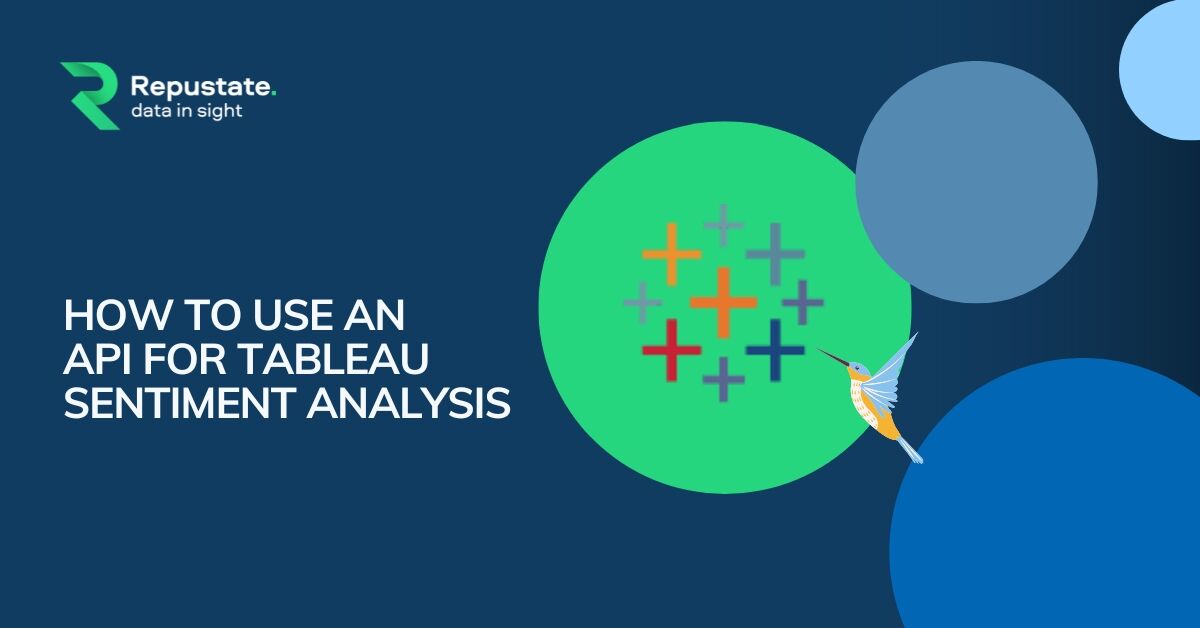 Repustate.
data in sight

HOW TO USE AN API FOR TABLEAU SENTIMENT ANALYSIS